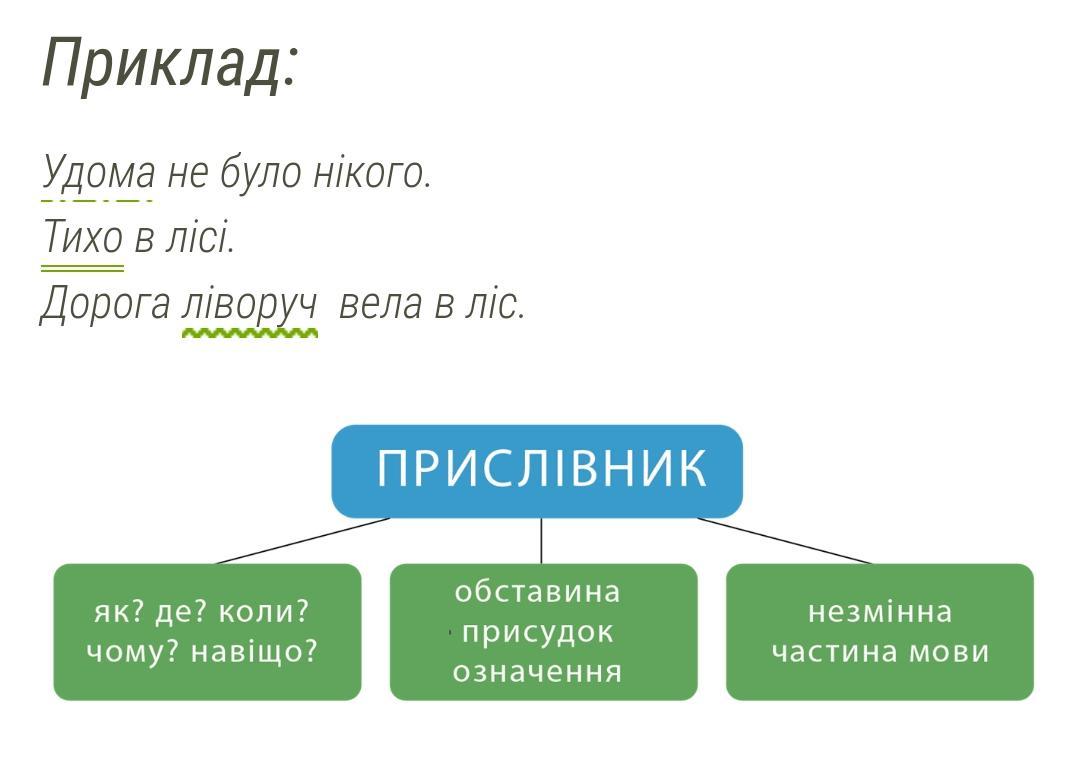 Приклад:

Удома не було нікого.
Тихо в лісі.
Дорога ліворуч вела в ліс.

ПРИСЛІВНИК

як? де? коли? чому? навіщо?

обставина
присудок
означення

незмінна частина мови